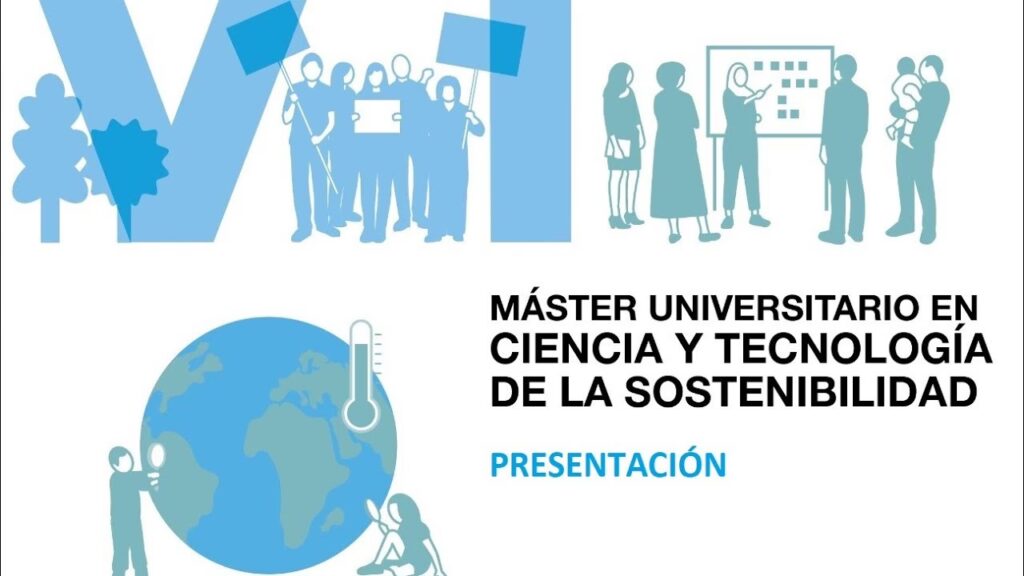 MÁSTER UNIVERSITARIO EN
CIENCIA Y TECNOLOGÍA
DE LA SOSTENIBILIDAD

PRESENTACIÓN